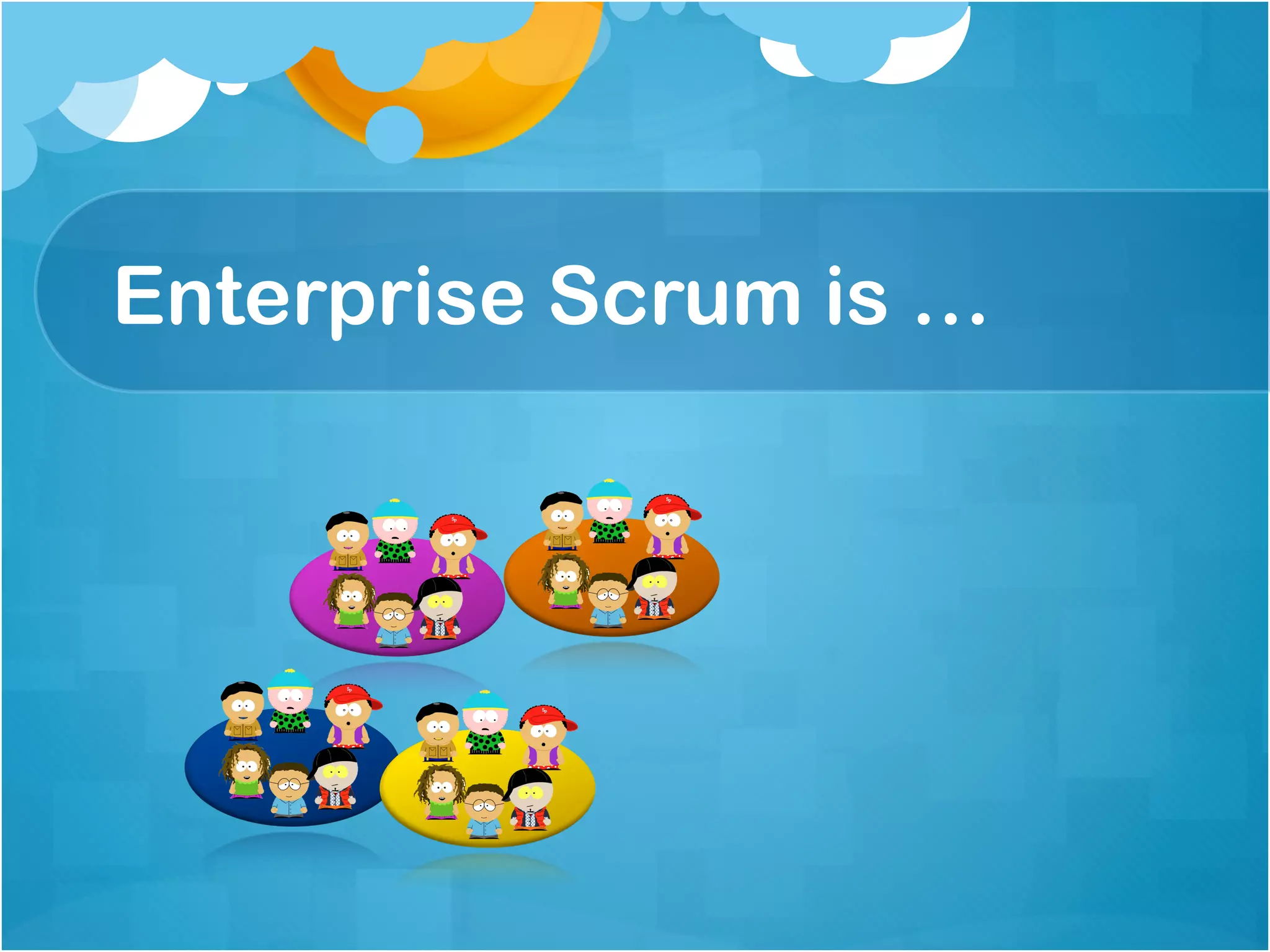 Enterprise Scrum is …